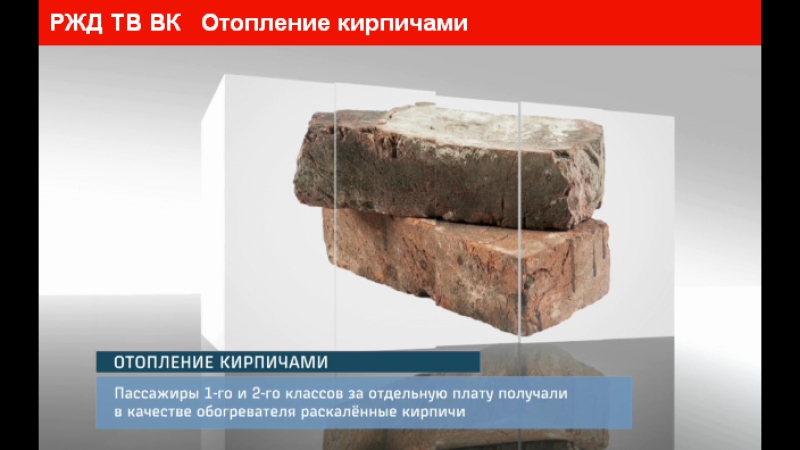 РЖД ТВ ВК Отопление кирпичами

ОТОПЛЕНИЕ КИРПИЧАМИ

Пассажиры 1-го и 2-го классов за отдельную плату получали в качестве обогревателя раскалённые кирпичи